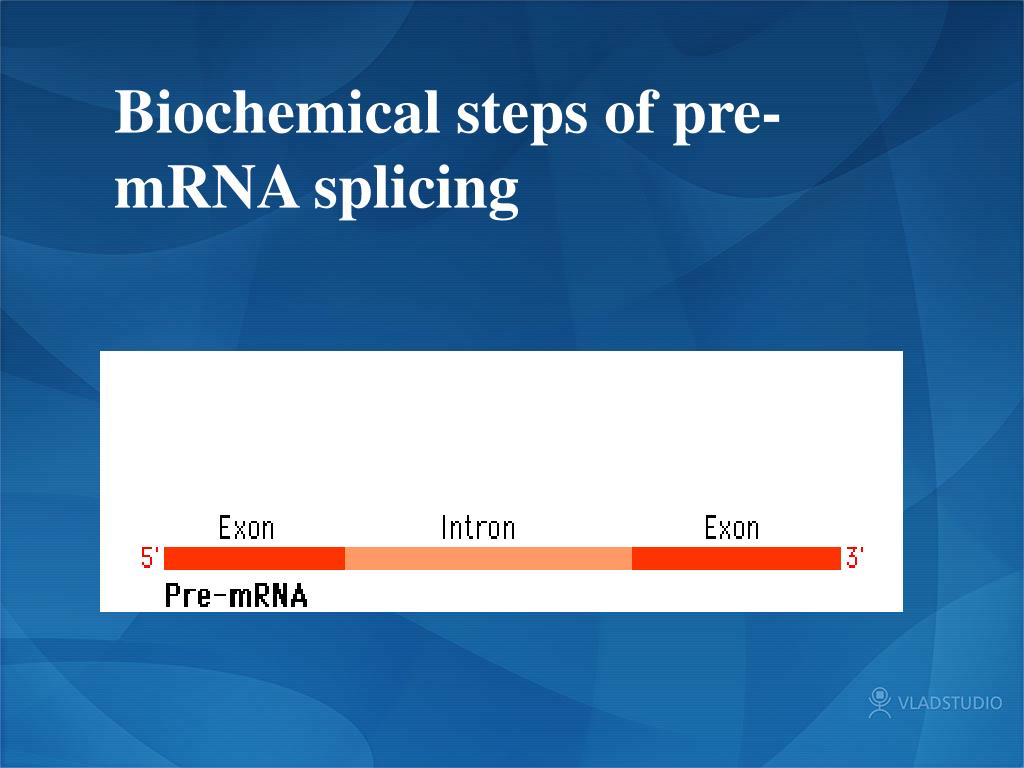 Biochemical steps of pre-mRNA splicing

Exon Intron Exon

5' 3'

Pre-mRNA

VLADSTUDIO